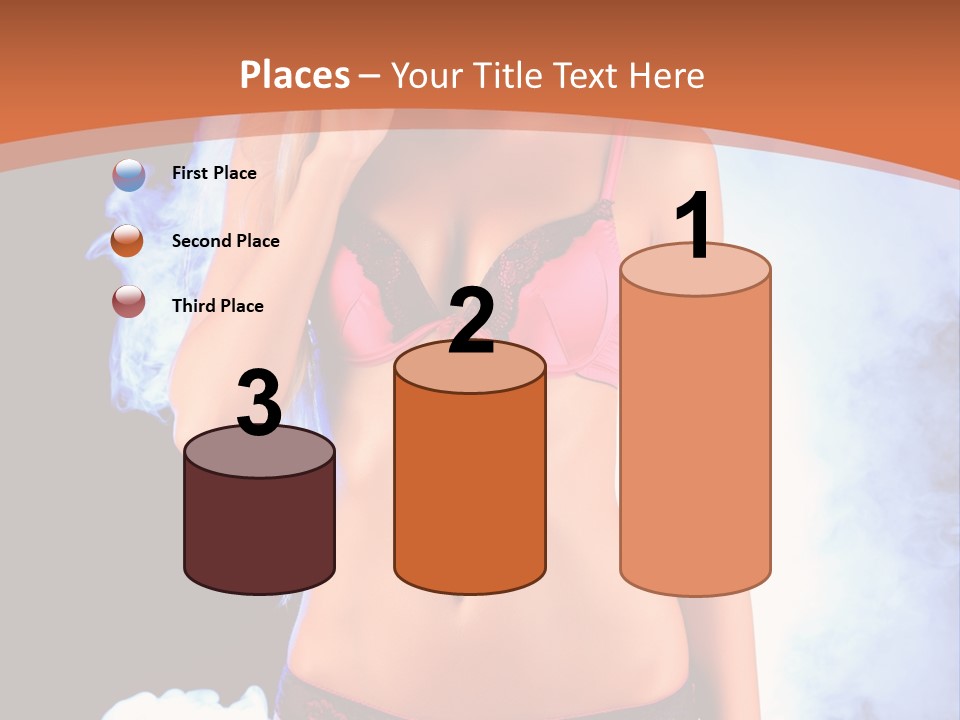 Places – Your Title Text Here

First Place

Second Place

Third Place

3

2

1